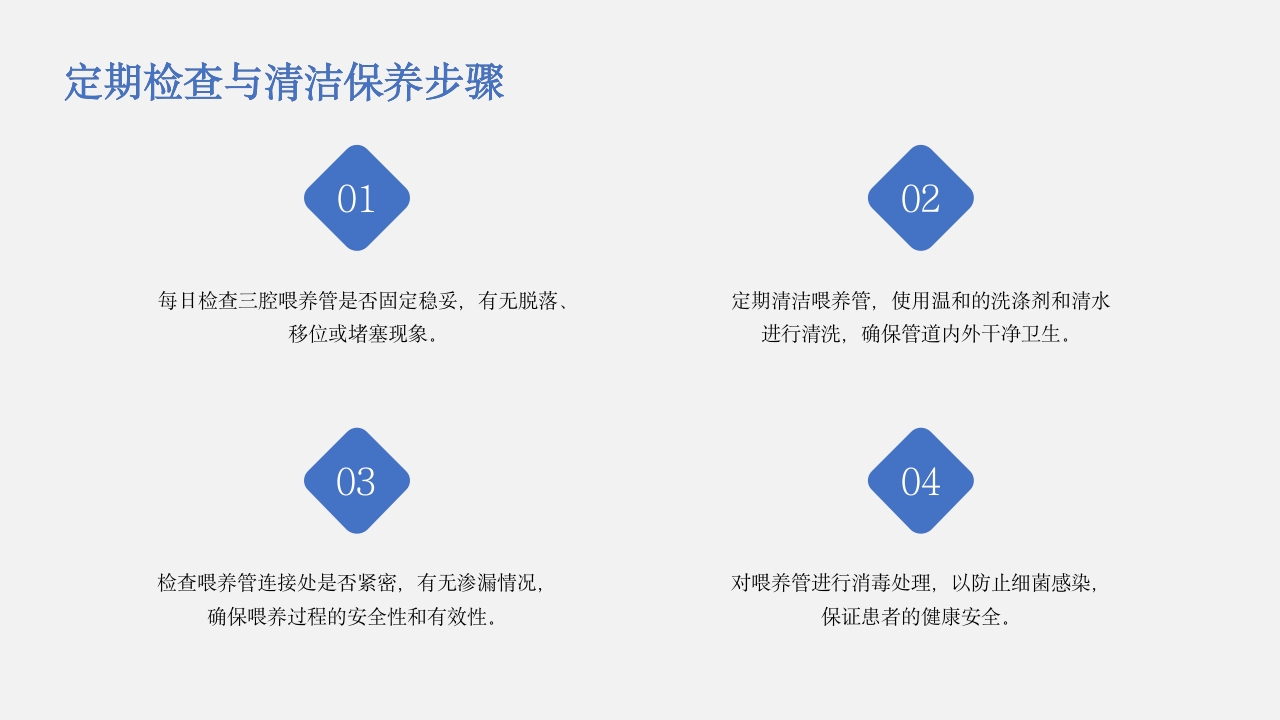 定期检查与清洁保养步骤

01

每日检查三腔喂养管是否固定稳妥，有无脱落、移位或堵塞现象。

02

定期清洁喂养管，使用温和的洗涤剂和清水进行清洗，确保管道内外干净卫生。

03

检查喂养管连接处是否紧密，有无渗漏情况，确保喂养过程的安全性和有效性。

04

对喂养管进行消毒处理，以防止细菌感染，保证患者的健康安全。